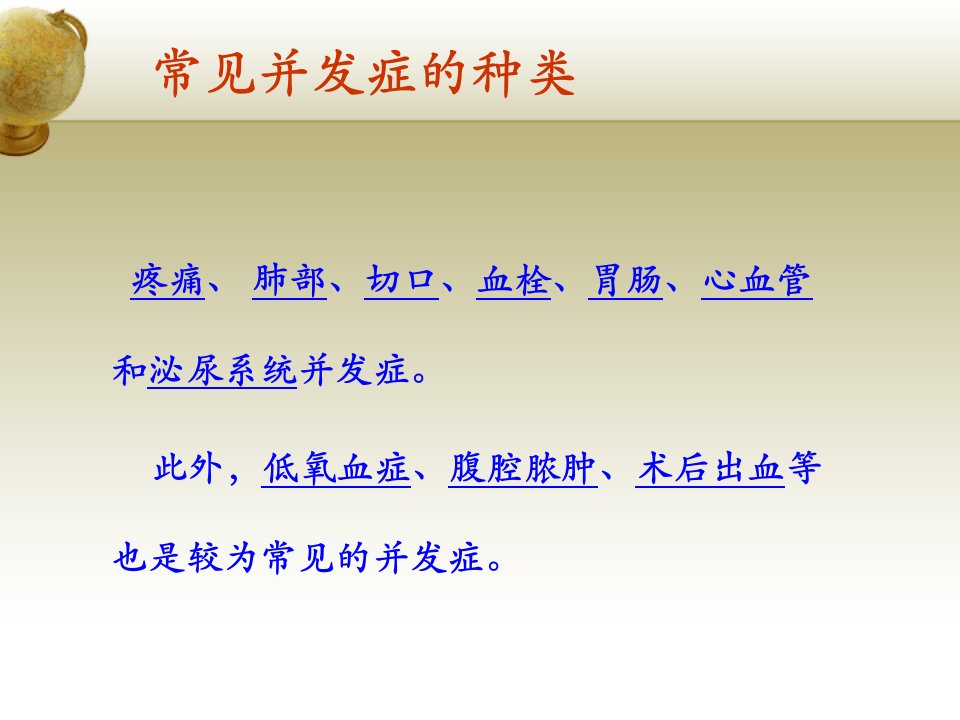 常见并发症的种类

疼痛、肺部、切口、血栓、胃肠、心血管和泌尿系统并发症。

此外，低氧血症、腹腔脓肿、术后出血等也是较为常见的并发症。